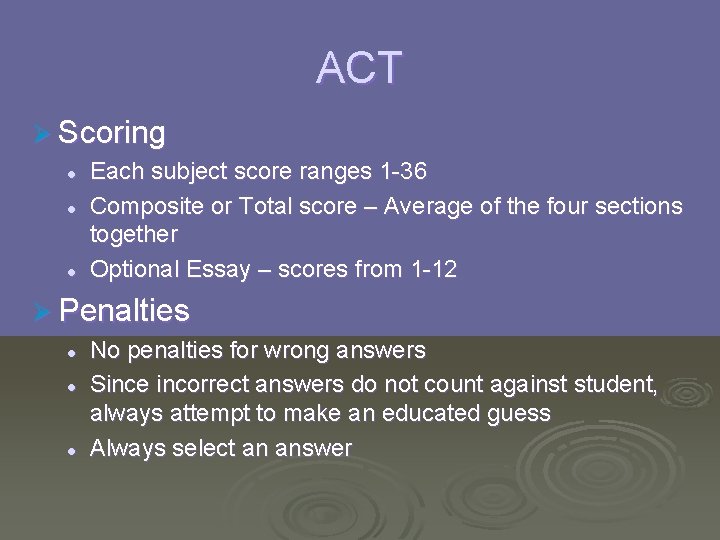 ACT

Scoring

- Each subject score ranges 1-36
- Composite or Total score – Average of the four sections together
- Optional Essay – scores from 1-12

Penalties

- No penalties for wrong answers
- Since incorrect answers do not count against student, always attempt to make an educated guess
- Always select an answer